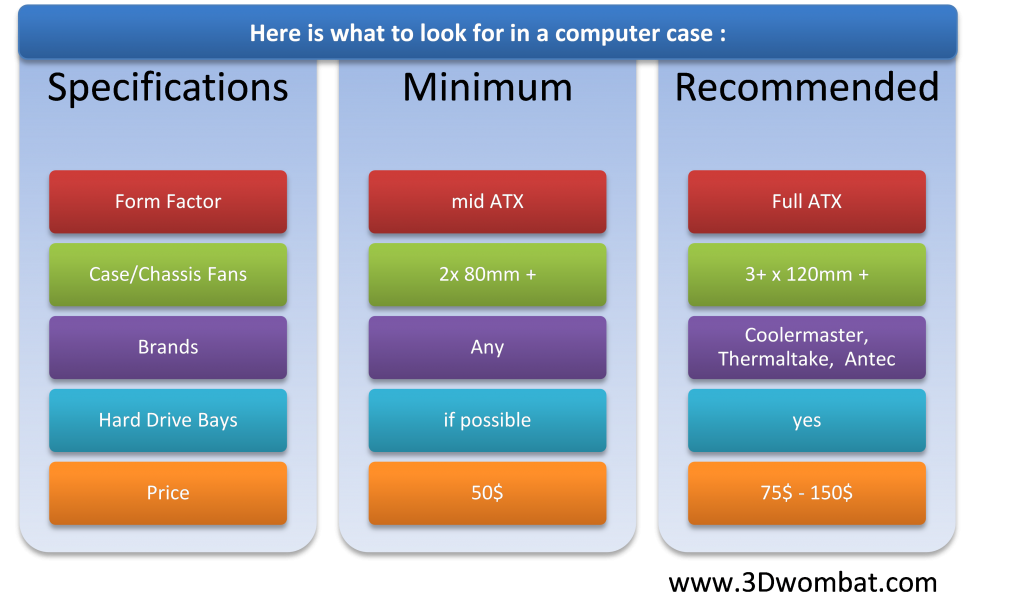 Here is what to look for in a computer case :

| Specifications | Minimum | Recommended |
|---|---|---|
| Form Factor | mid ATX | Full ATX |
| Case/Chassis Fans | 2x 80mm + | 3+ x 120mm + |
| Brands | Any | Coolermaster, Thermaltake, Antec |
| Hard Drive Bays | if possible | yes |
| Price | 50$ | 75$ - 150$ |

www.3Dwombat.com